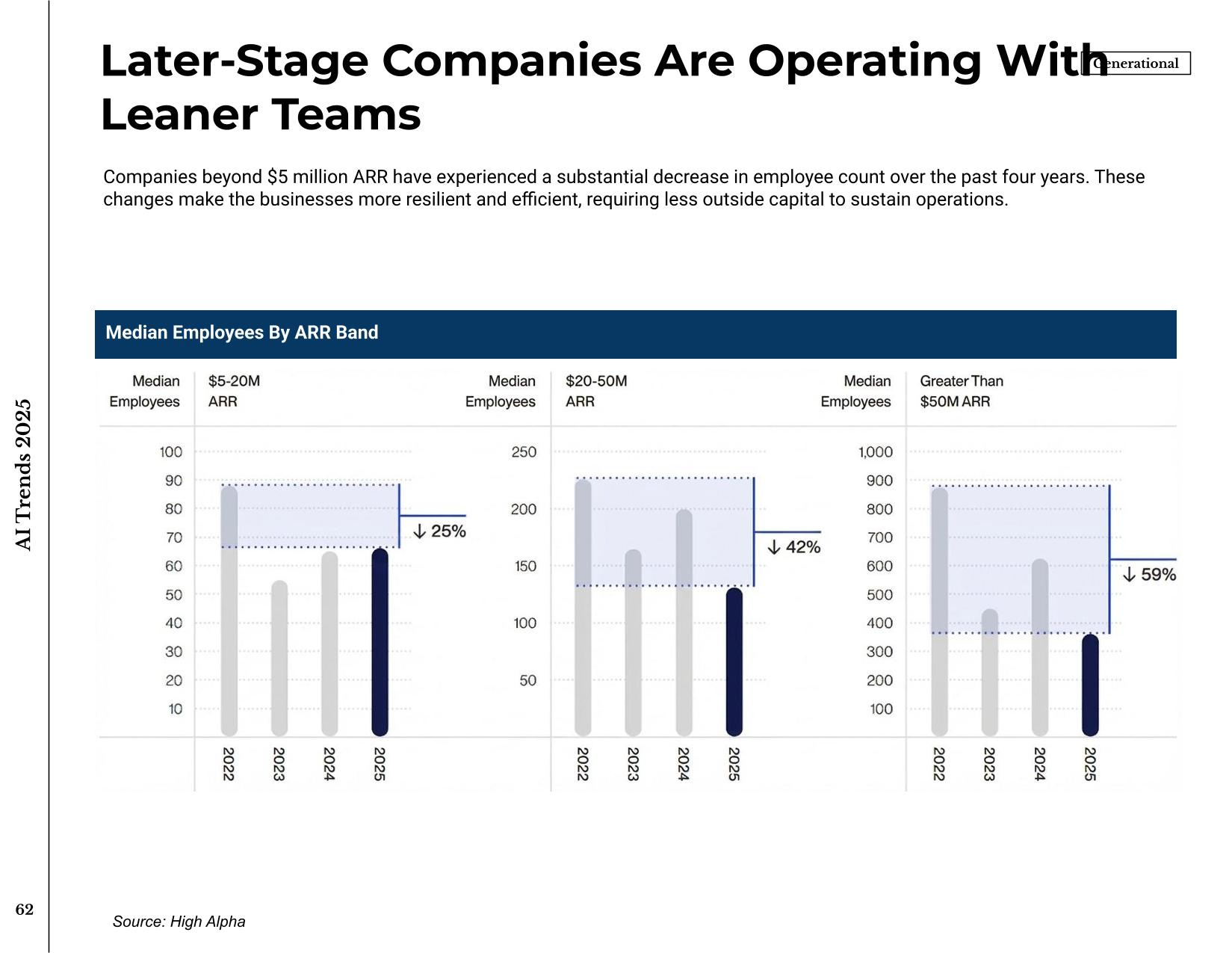 Later-Stage Companies Are Operating With Leaner Teams

Generational

Companies beyond $5 million ARR have experienced a substantial decrease in employee count over the past four years. These changes make the businesses more resilient and efficient, requiring less outside capital to sustain operations.

Median Employees By ARR Band

Median Employees

$5-20M ARR

100
90
80
70
60
50
40
30
20
10

↓ 25%

2022
2023
2024
2025

Median Employees

$20-50M ARR

250
200
150
100
50

↓ 42%

2022
2023
2024
2025

Median Employees

Greater Than $50M ARR

1,000
900
800
700
600
500
400
300
200
100

↓ 59%

2022
2023
2024
2025

AI Trends 2025

62

Source: High Alpha